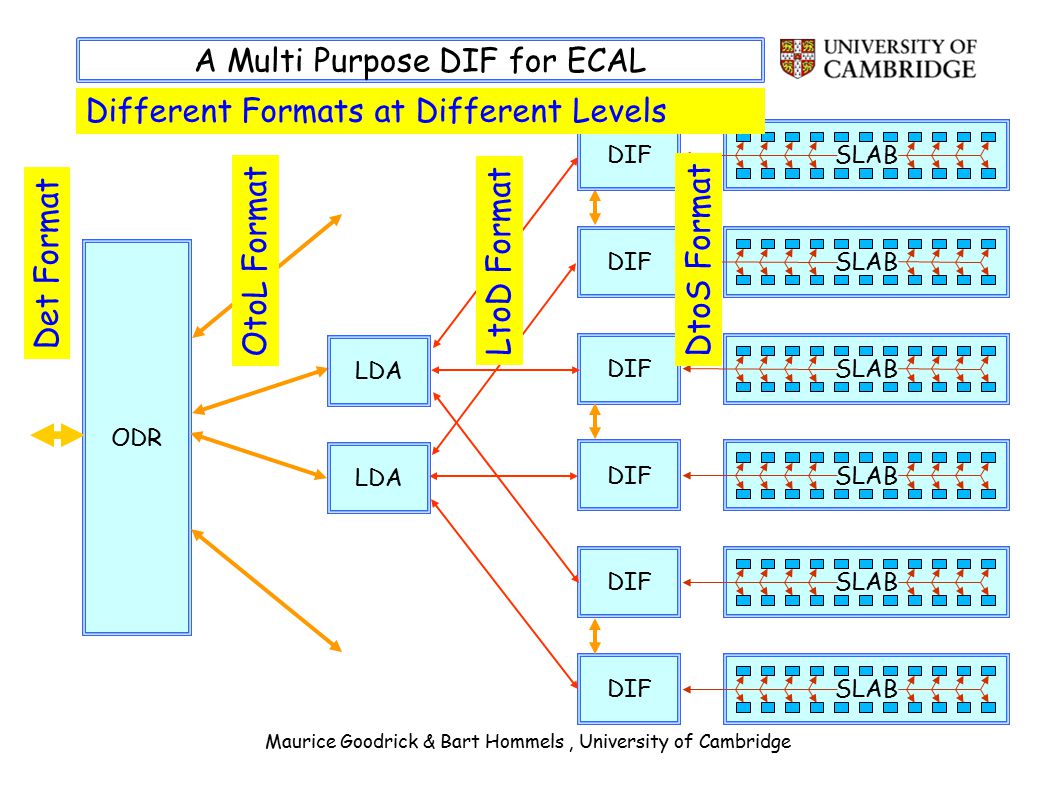 A Multi Purpose DIF for ECAL

UNIVERSITY OF CAMBRIDGE

Different Formats at Different Levels

Det Format

OtoL Format

LtoD Format

DtoS Format

ODR

LDA

LDA

DIF

DIF

DIF

DIF

DIF

DIF

SLAB

SLAB

SLAB

SLAB

SLAB

SLAB

Maurice Goodrick & Bart Hommels , University of Cambridge